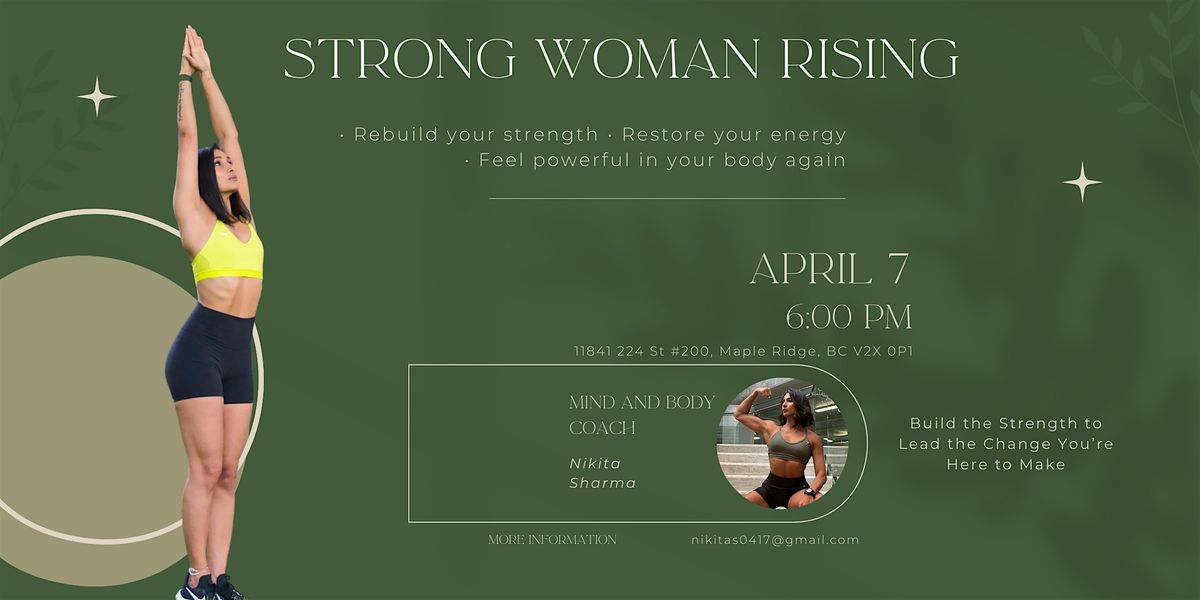 STRONG WOMAN RISING

· Rebuild your strength · Restore your energy
· Feel powerful in your body again

APRIL 7
6:00 PM

11841 224 St #200, Maple Ridge, BC V2X 0P1

MIND AND BODY COACH

Nikita Sharma

Build the Strength to Lead the Change You're Here to Make

MORE INFORMATION

nikitas0417@gmail.com